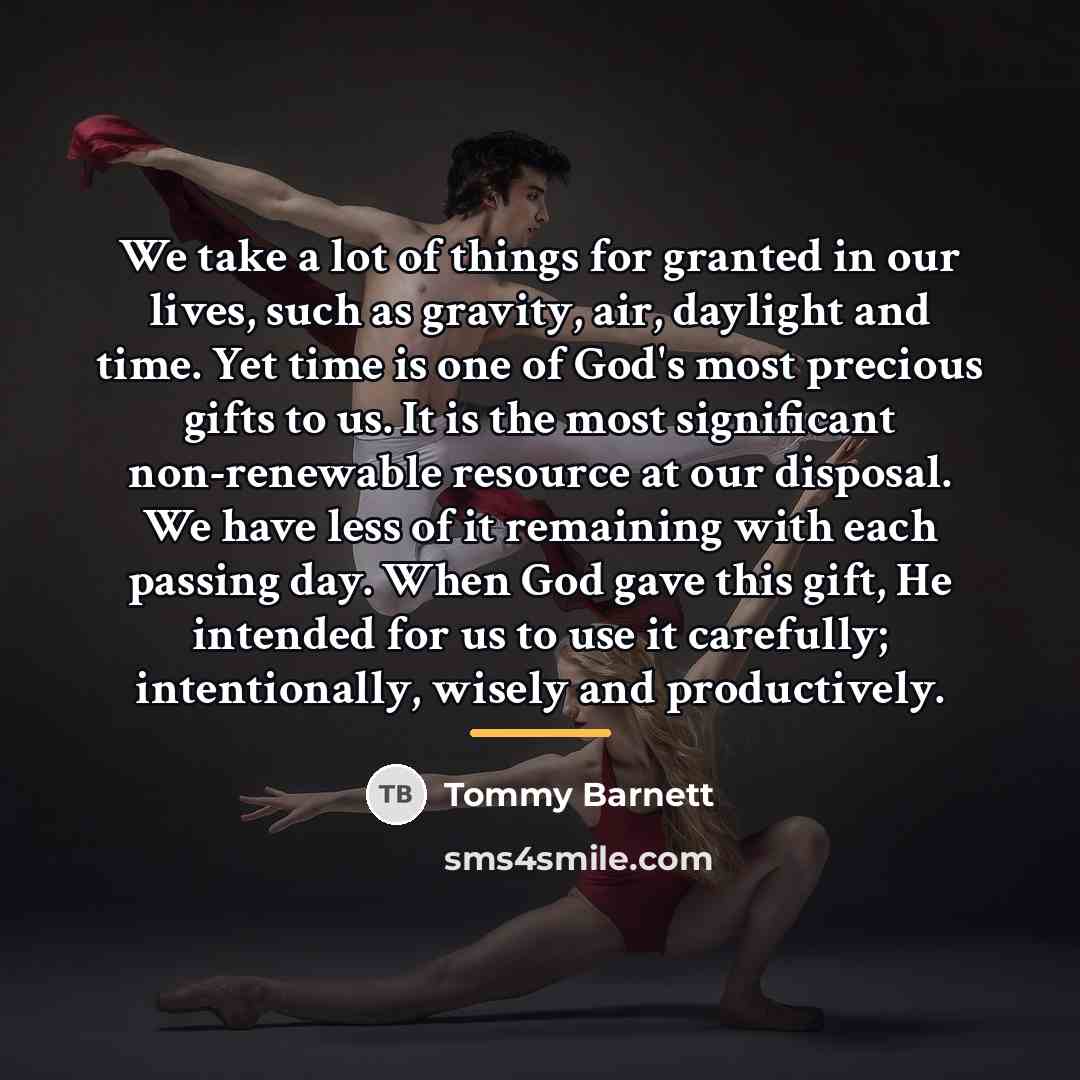 We take a lot of things for granted in our lives, such as gravity, air, daylight and time. Yet time is one of God's most precious gifts to us. It is the most significant non-renewable resource at our disposal. We have less of it remaining with each passing day. When God gave this gift, He intended for us to use it carefully; intentionally, wisely and productively.

TB Tommy Barnett

sms4smile.com